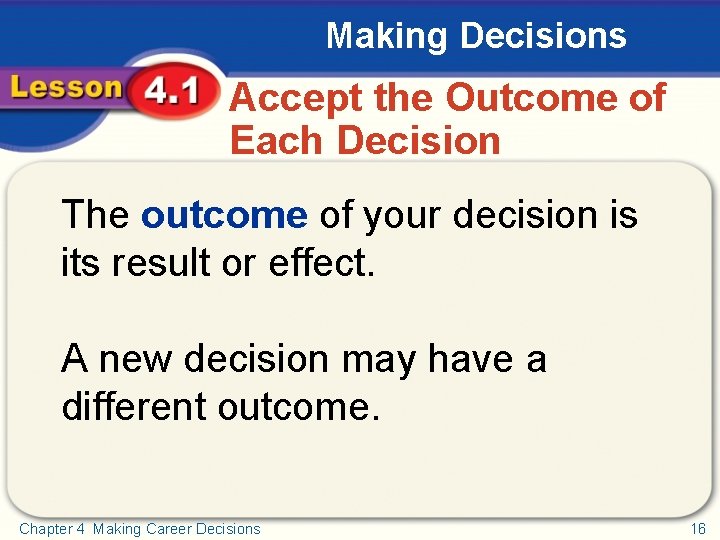 Making Decisions

Lesson 4.1

Accept the Outcome of Each Decision

The outcome of your decision is its result or effect.

A new decision may have a different outcome.

Chapter 4 Making Career Decisions

16